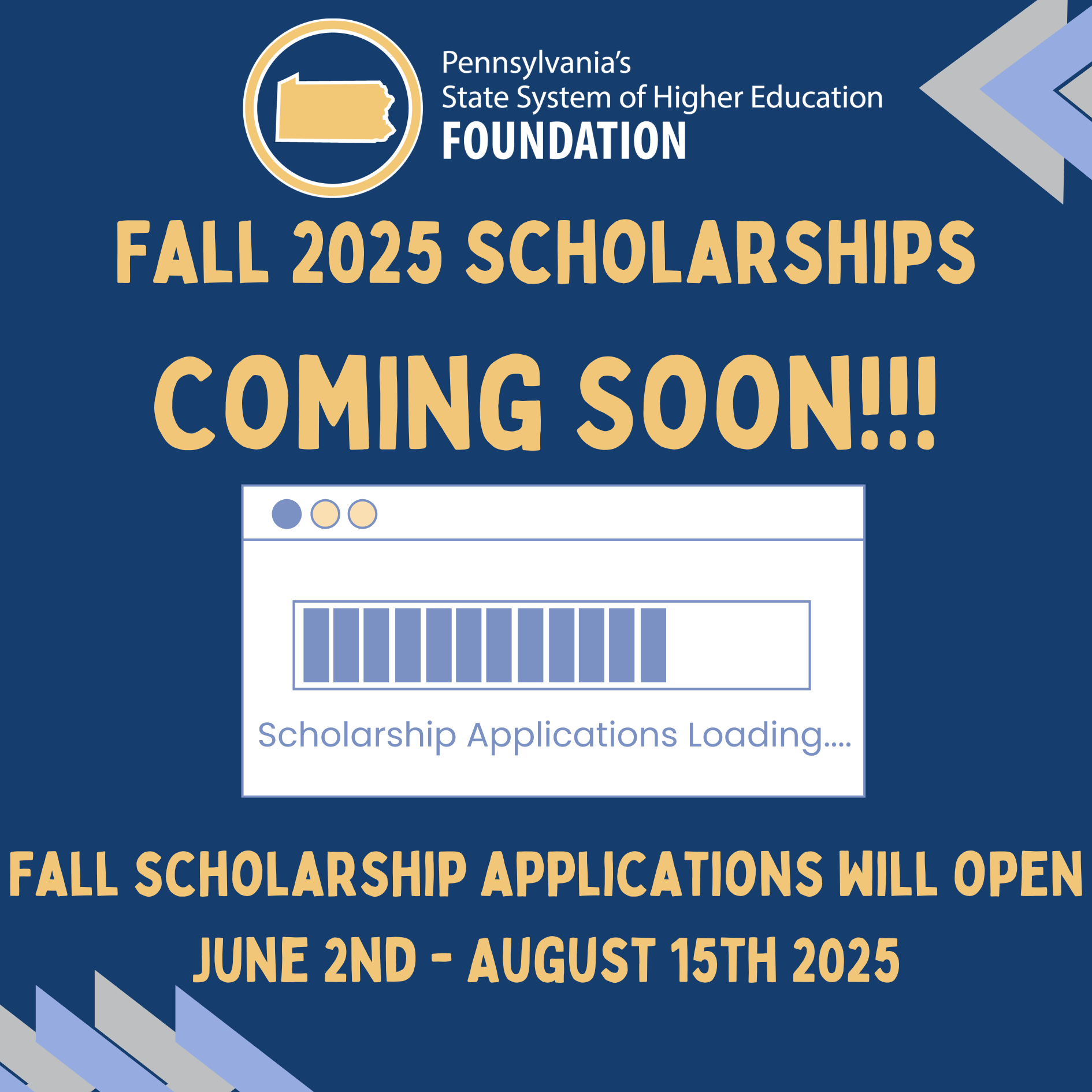 Pennsylvania's
State System of Higher Education
FOUNDATION

FALL 2025 SCHOLARSHIPS

COMING SOON!!!

Scholarship Applications Loading....

FALL SCHOLARSHIP APPLICATIONS WILL OPEN
JUNE 2ND - AUGUST 15TH 2025